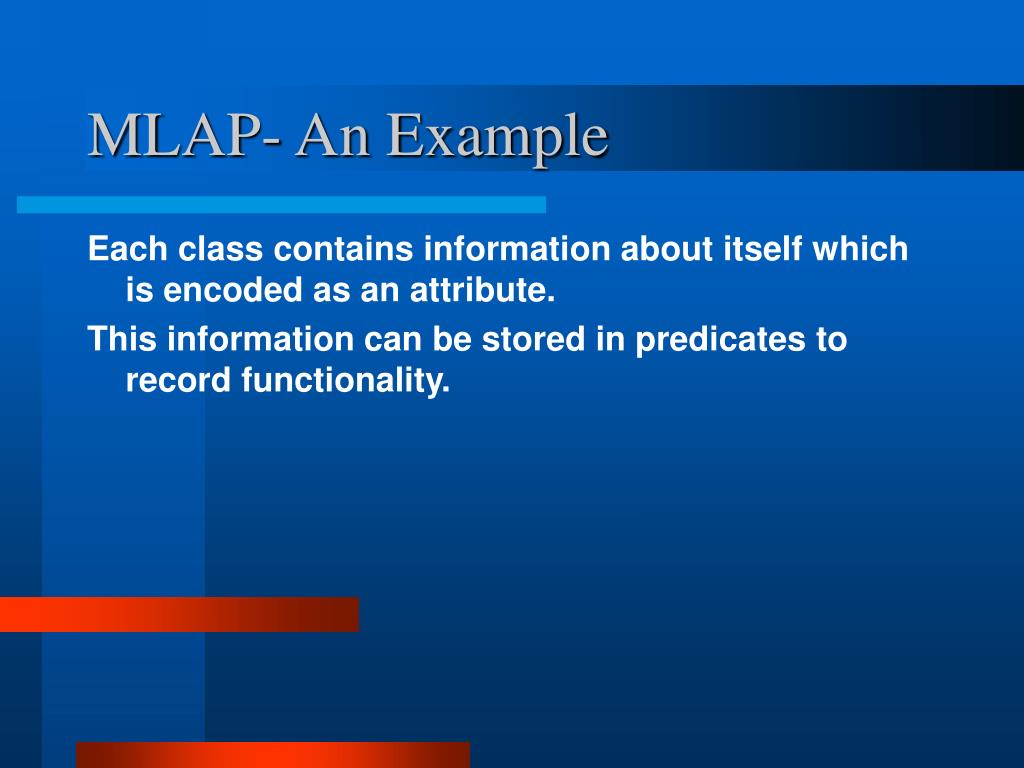 MLAP- An Example

Each class contains information about itself which is encoded as an attribute.

This information can be stored in predicates to record functionality.